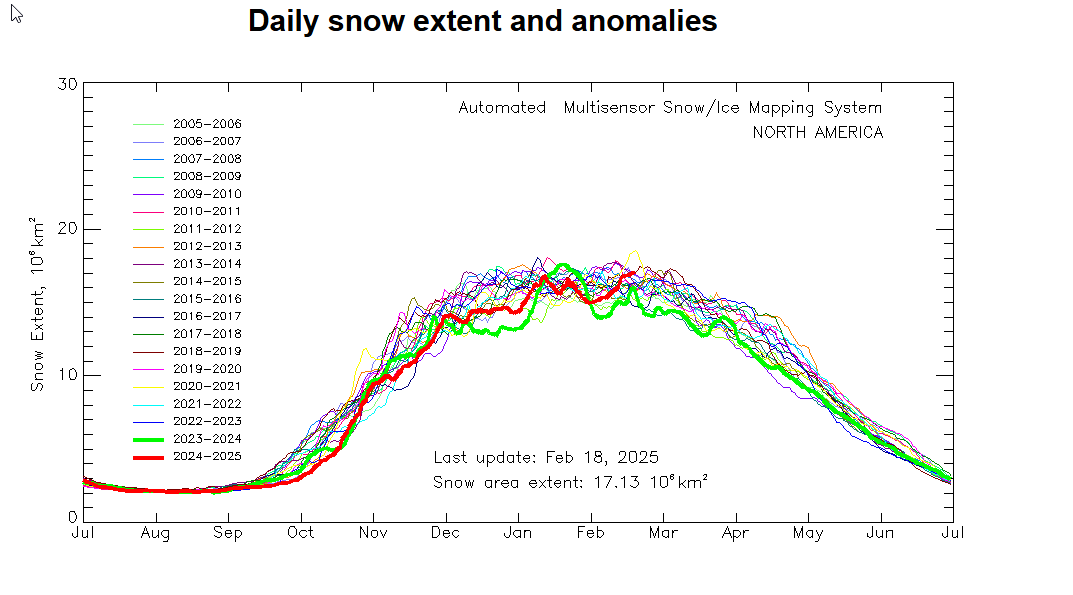 Daily snow extent and anomalies

Automated Multisensor Snow/Ice Mapping System
NORTH AMERICA

2005–2006
2006–2007
2007–2008
2008–2009
2009–2010
2010–2011
2011–2012
2012–2013
2013–2014
2014–2015
2015–2016
2016–2017
2017–2018
2018–2019
2019–2020
2020–2021
2021–2022
2022–2023
2023–2024
2024–2025

Snow Extent, $10^6 km^2$

30
20
10
0

Last update: Feb 18, 2025
Snow area extent: 17.13 $10^6 km^2$

Jul Aug Sep Oct Nov Dec Jan Feb Mar Apr May Jun Jul